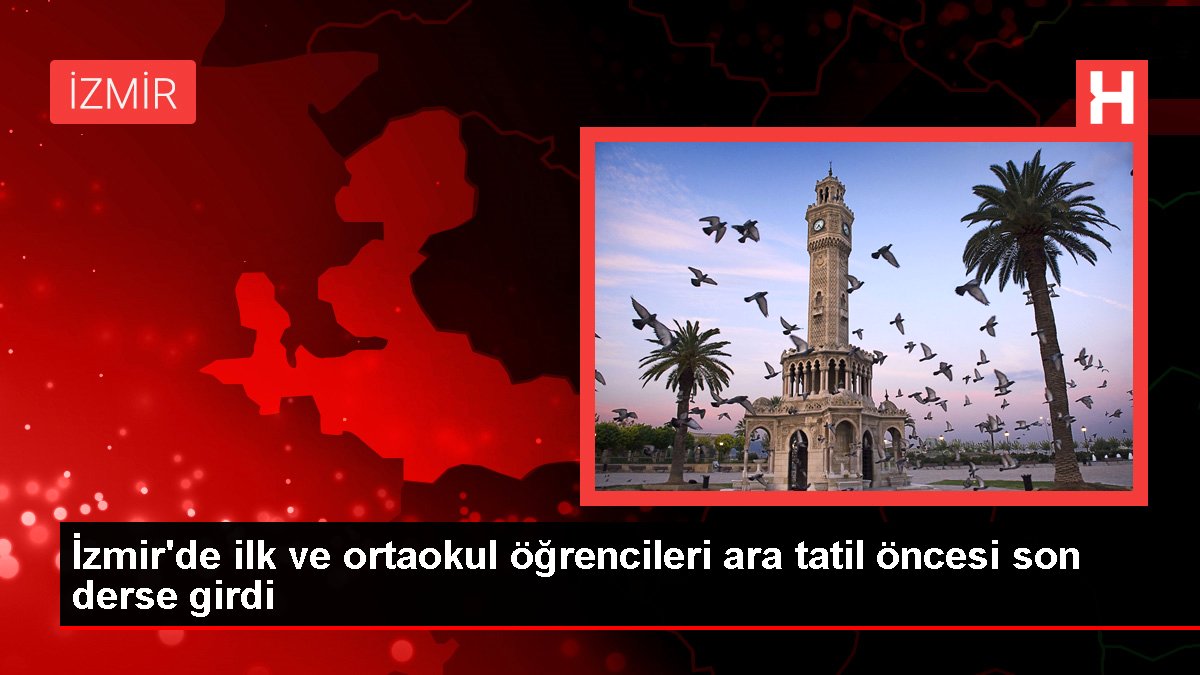 İZMİR

H

İzmir'de ilk ve ortaokul öğrencileri ara tatil öncesi son derse girdi